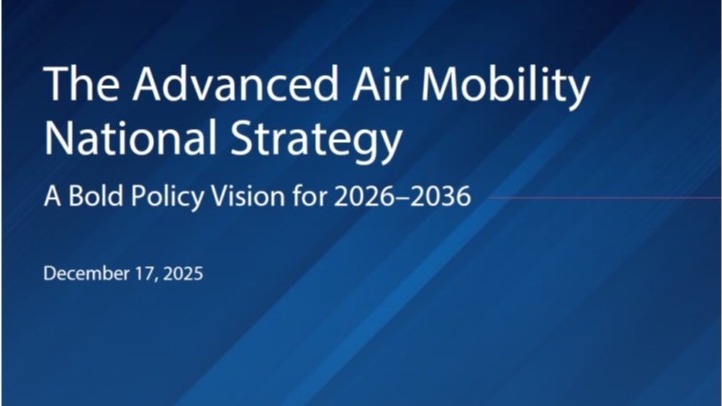 The Advanced Air Mobility National Strategy

A Bold Policy Vision for 2026–2036

December 17, 2025